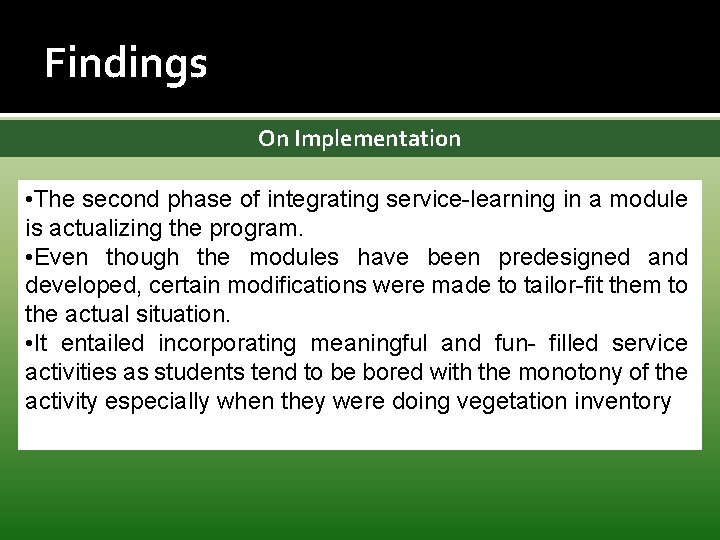 Findings

On Implementation

•The second phase of integrating service-learning in a module is actualizing the program.

•Even though the modules have been predesigned and developed, certain modifications were made to tailor-fit them to the actual situation.

•It entailed incorporating meaningful and fun- filled service activities as students tend to be bored with the monotony of the activity especially when they were doing vegetation inventory